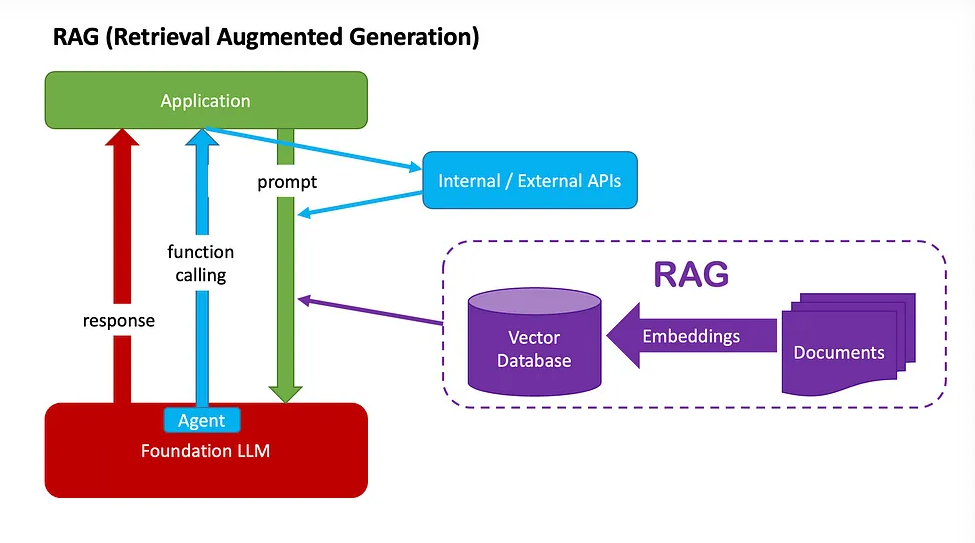 RAG (Retrieval Augmented Generation)

Application

prompt

Internal / External APIs

function calling

response

RAG

Vector Database

Embeddings

Documents

Agent

Foundation LLM